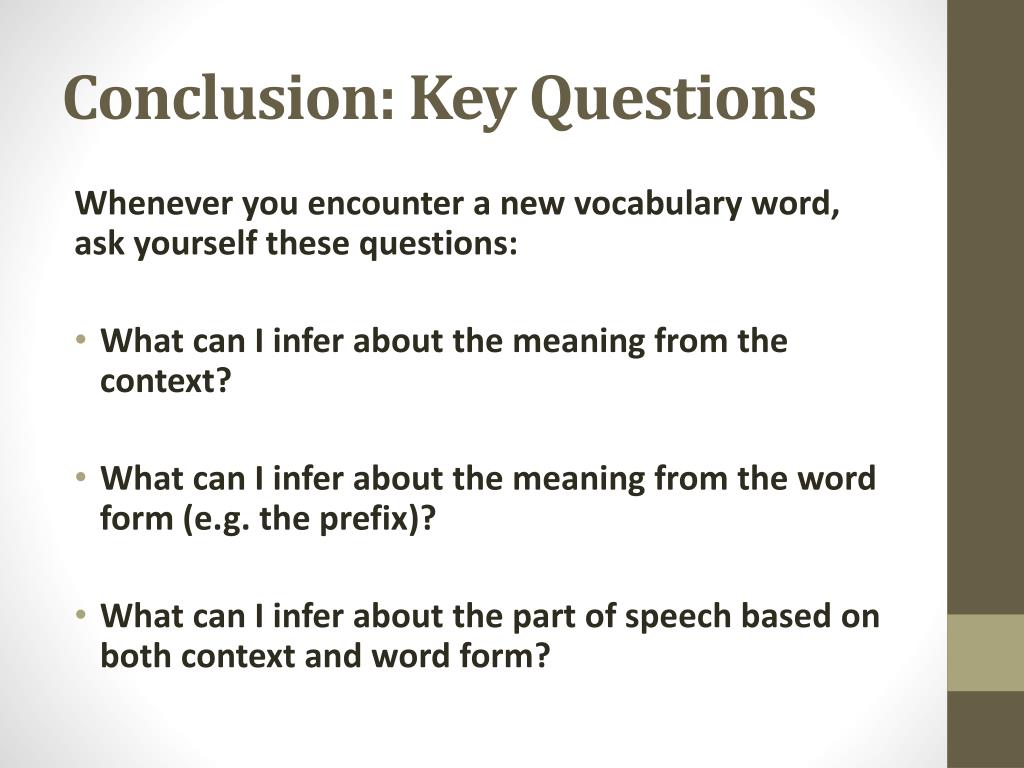 Conclusion: Key Questions

Whenever you encounter a new vocabulary word, ask yourself these questions:

• What can I infer about the meaning from the context?

• What can I infer about the meaning from the word form (e.g. the prefix)?

• What can I infer about the part of speech based on both context and word form?